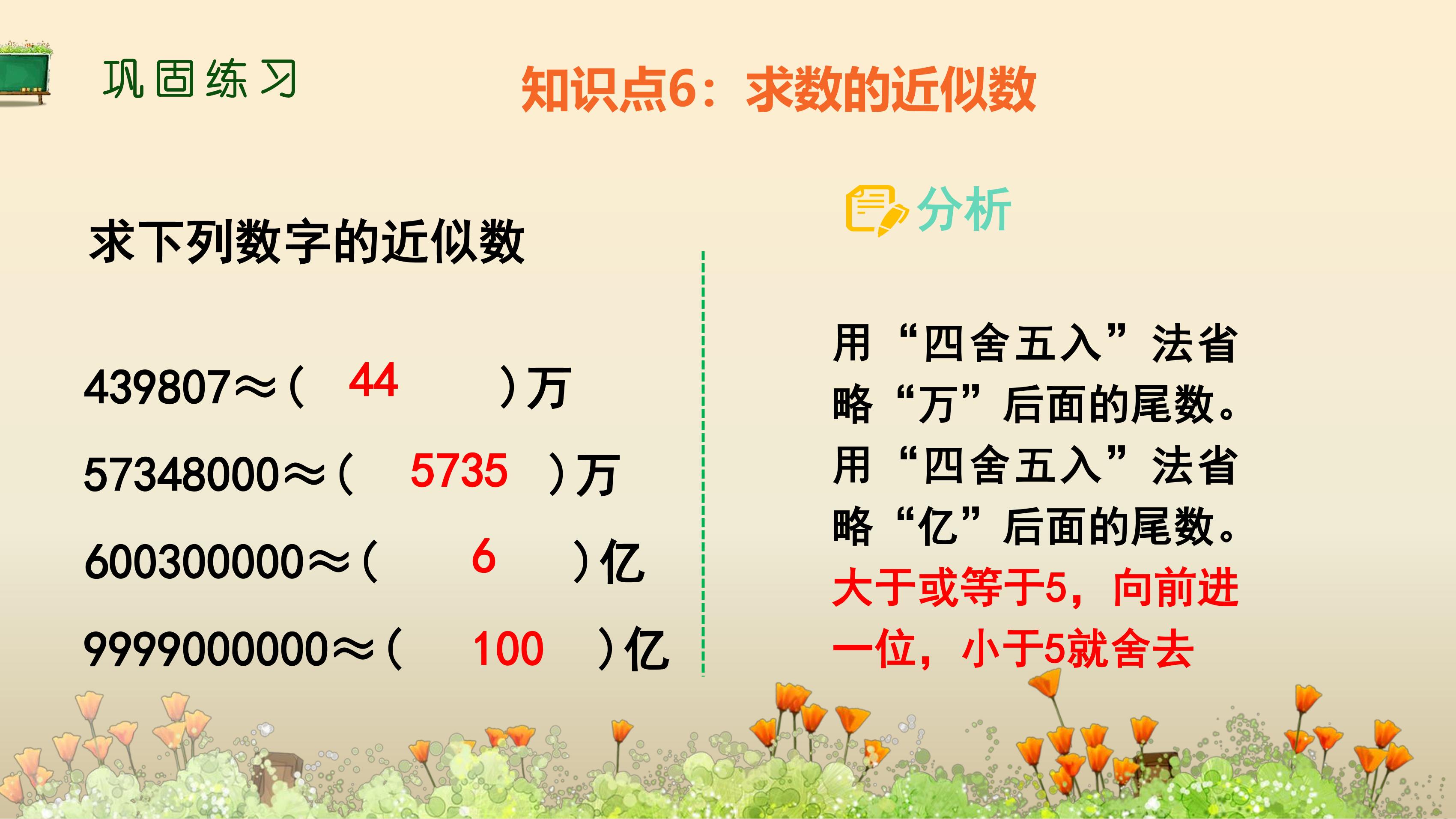 巩固练习

知识点6：求数的近似数

求下列数字的近似数

439807≈（ 44 ）万

57348000≈（ 5735 ）万

600300000≈（ 6 ）亿

9999000000≈（ 100 ）亿

分析

用“四舍五入”法省略“万”后面的尾数。用“四舍五入”法省略“亿”后面的尾数。大于或等于5，向前进一位，小于5就舍去